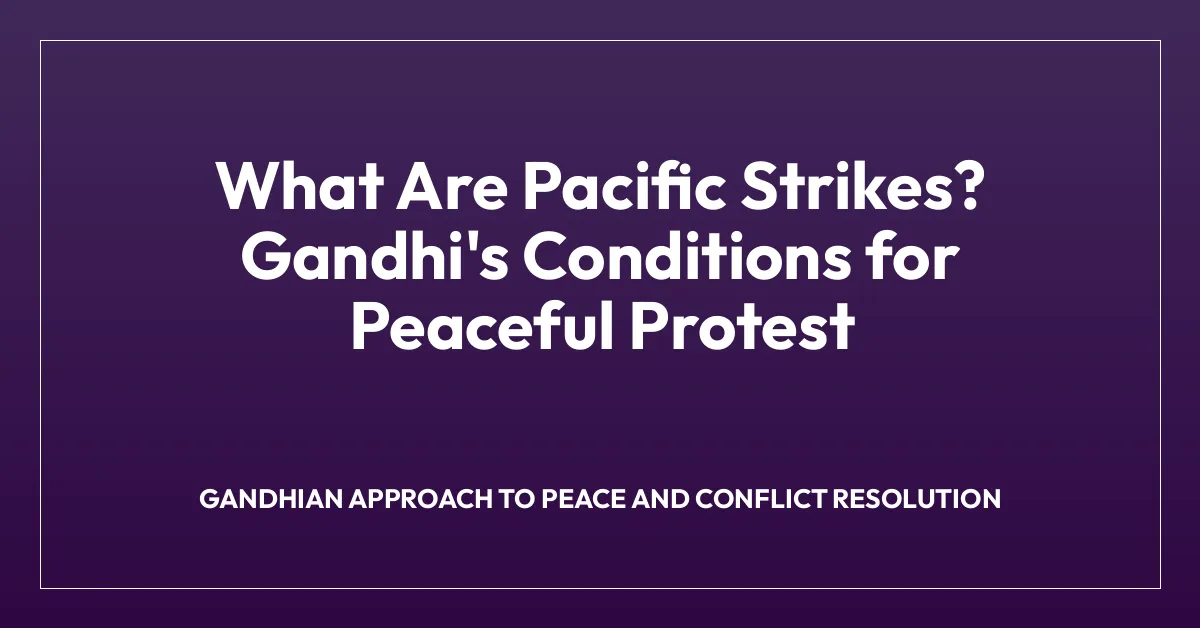 What Are Pacific Strikes? Gandhi's Conditions for Peaceful Protest

GANDHIAN APPROACH TO PEACE AND CONFLICT RESOLUTION